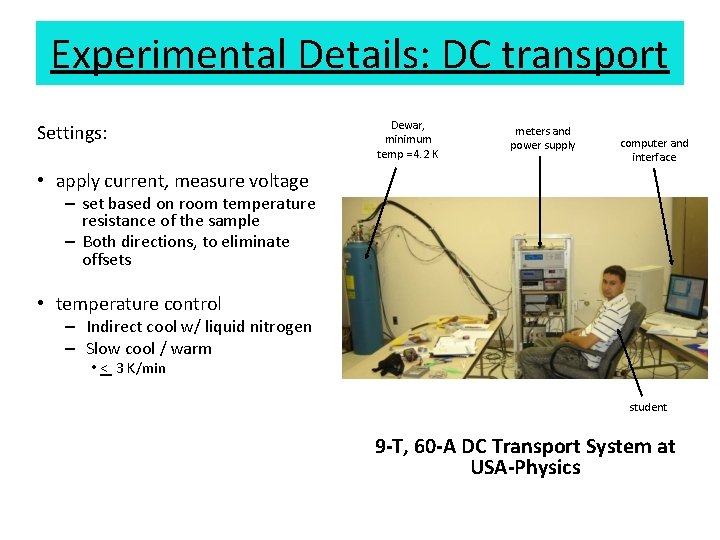 Experimental Details: DC transport

Settings:

• apply current, measure voltage
  – set based on room temperature resistance of the sample
  – Both directions, to eliminate offsets

• temperature control
  – Indirect cool w/ liquid nitrogen
  – Slow cool / warm
    • $\leq$ 3 K/min

Dewar, minimum temp =4.2 K

meters and power supply

computer and interface

student

9-T, 60-A DC Transport System at USA-Physics